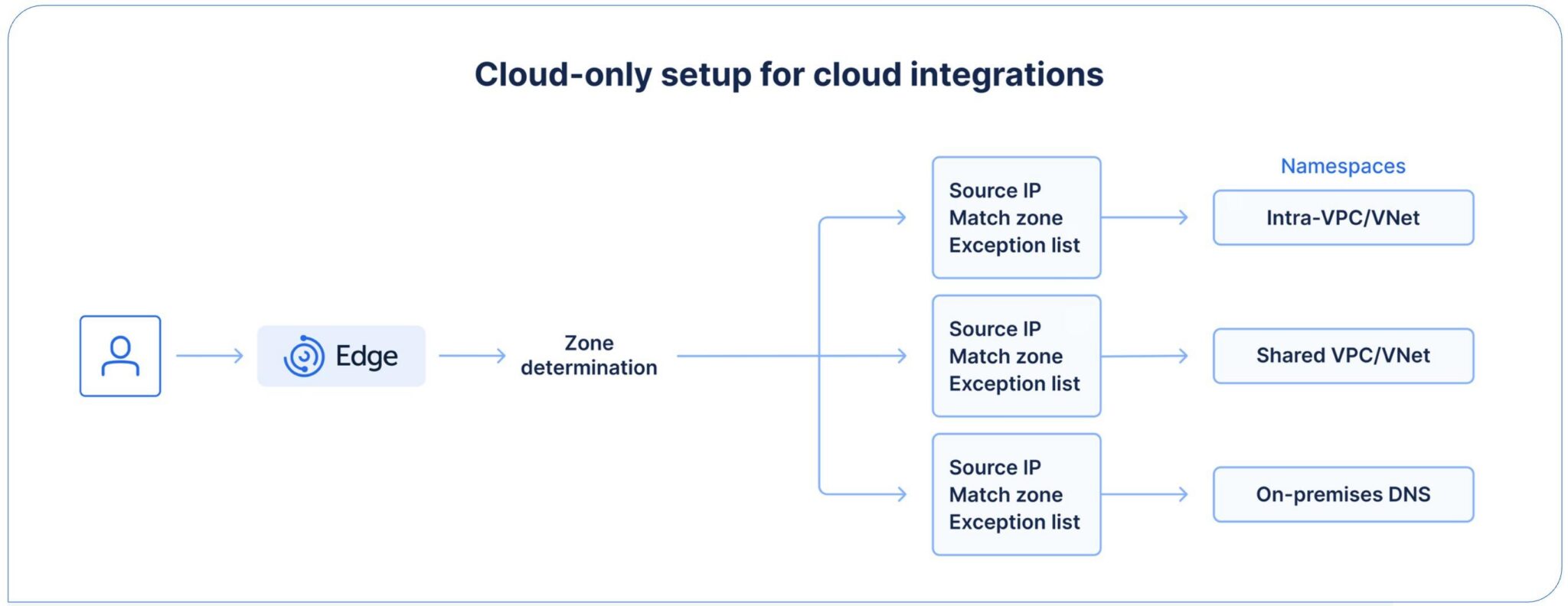 Cloud-only setup for cloud integrations

Edge

Zone determination

Source IP
Match zone
Exception list

Source IP
Match zone
Exception list

Source IP
Match zone
Exception list

Namespaces

Intra-VPC/VNet

Shared VPC/VNet

On-premises DNS